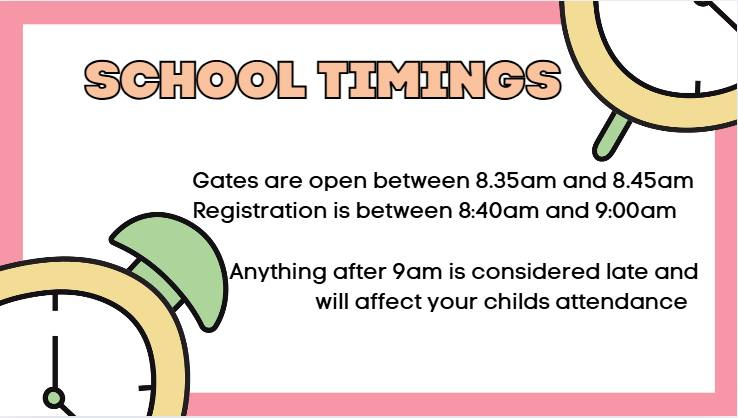 SCHOOL TIMINGS

Gates are open between 8.35am and 8.45am
Registration is between 8:40am and 9:00am

Anything after 9am is considered late and will affect your childs attendance